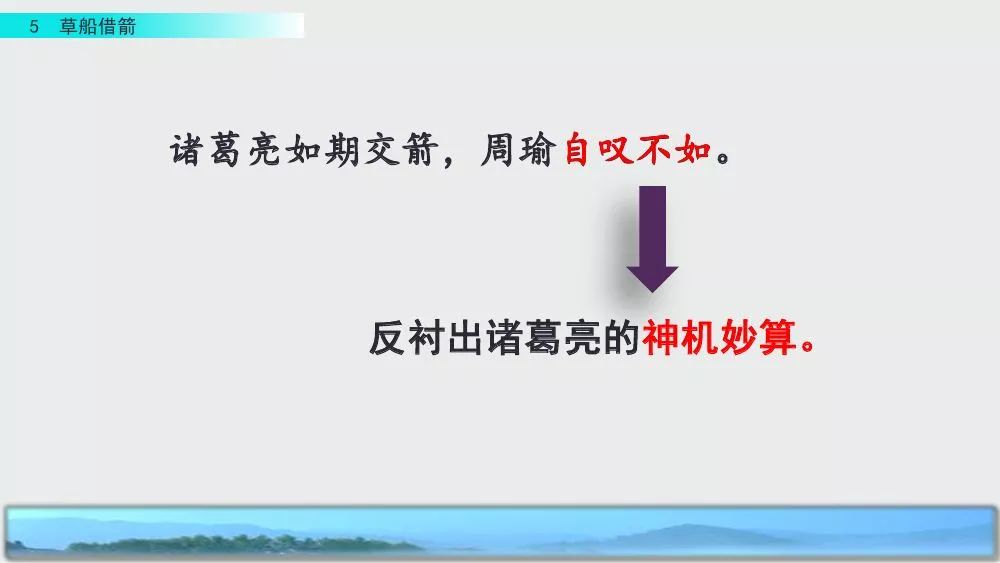 5 草船借箭

诸葛亮如期交箭，周瑜自叹不如。

反衬出诸葛亮的神机妙算。